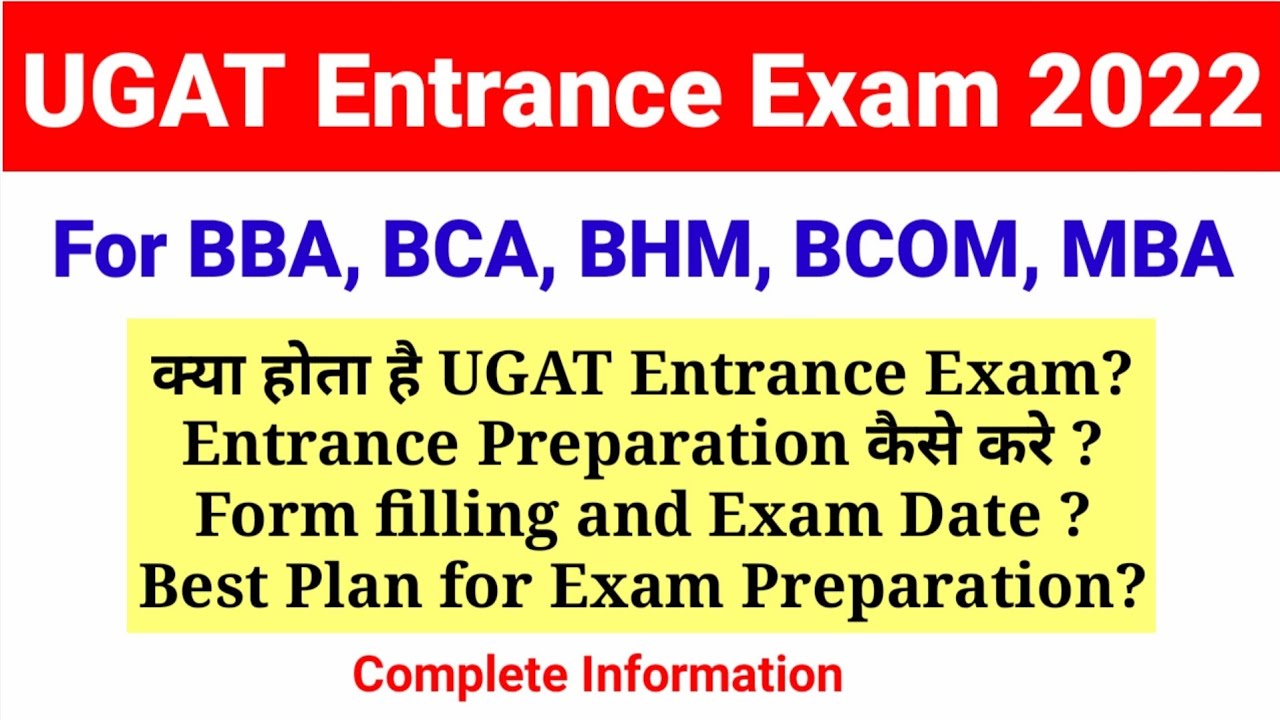 UGAT Entrance Exam 2022

For BBA, BCA, BHM, BCOM, MBA

क्या होता है UGAT Entrance Exam?
Entrance Preparation कैसे करे ?
Form filling and Exam Date ?
Best Plan for Exam Preparation?

Complete Information